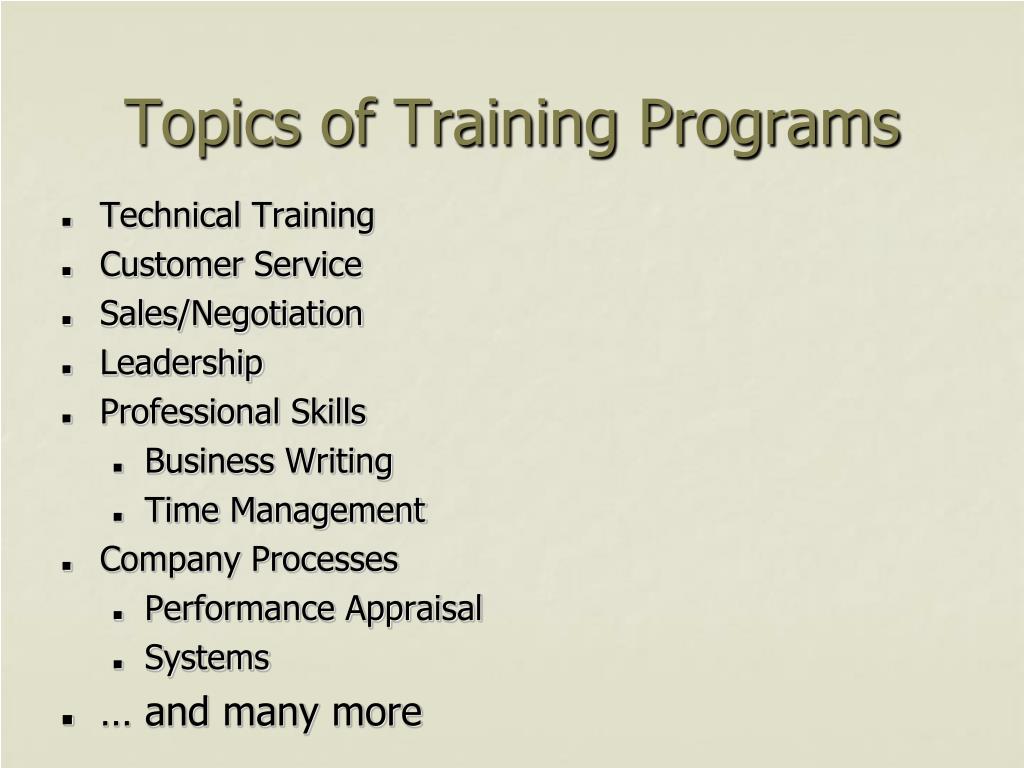 Topics of Training Programs

- Technical Training
- Customer Service
- Sales/Negotiation
- Leadership
- Professional Skills
  - Business Writing
  - Time Management
- Company Processes
  - Performance Appraisal
  - Systems
- … and many more